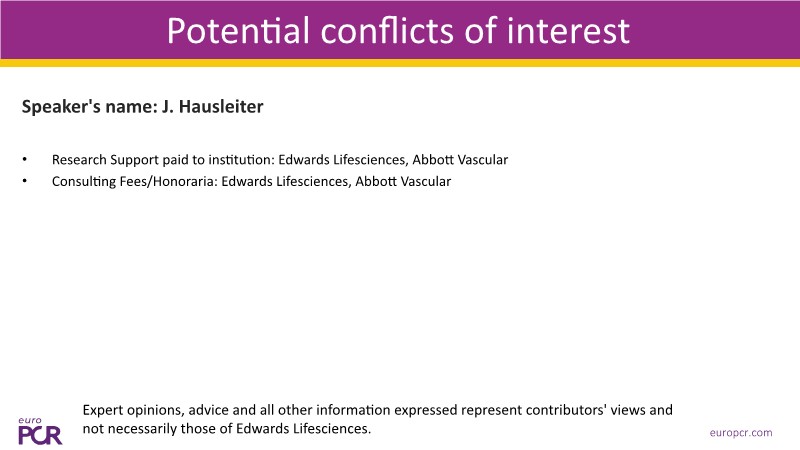 Potential conflicts of interest

Speaker's name: J. Hausleiter

• Research Support paid to institution: Edwards Lifesciences, Abbott Vascular
• Consulting Fees/Honoraria: Edwards Lifesciences, Abbott Vascular

euro PCR

Expert opinions, advice and all other information expressed represent contributors' views and not necessarily those of Edwards Lifesciences.

europcr.com